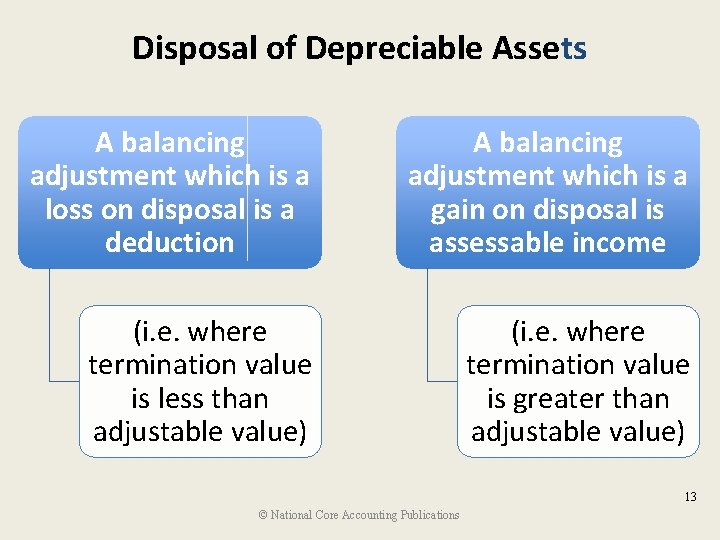 Disposal of Depreciable Assets

A balancing adjustment which is a loss on disposal is a deduction

(i.e. where termination value is less than adjustable value)

A balancing adjustment which is a gain on disposal is assessable income

(i.e. where termination value is greater than adjustable value)

13

© National Core Accounting Publications